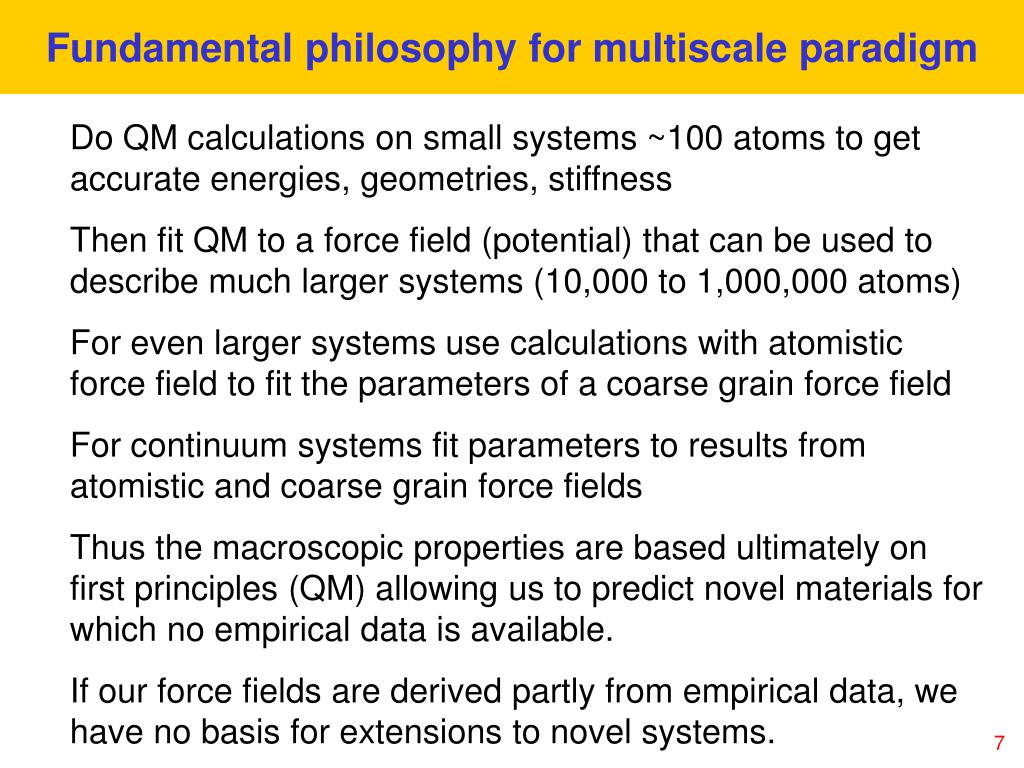 Fundamental philosophy for multiscale paradigm

Do QM calculations on small systems ~100 atoms to get accurate energies, geometries, stiffness

Then fit QM to a force field (potential) that can be used to describe much larger systems (10,000 to 1,000,000 atoms)

For even larger systems use calculations with atomistic force field to fit the parameters of a coarse grain force field

For continuum systems fit parameters to results from atomistic and coarse grain force fields

Thus the macroscopic properties are based ultimately on first principles (QM) allowing us to predict novel materials for which no empirical data is available.

If our force fields are derived partly from empirical data, we have no basis for extensions to novel systems.

7